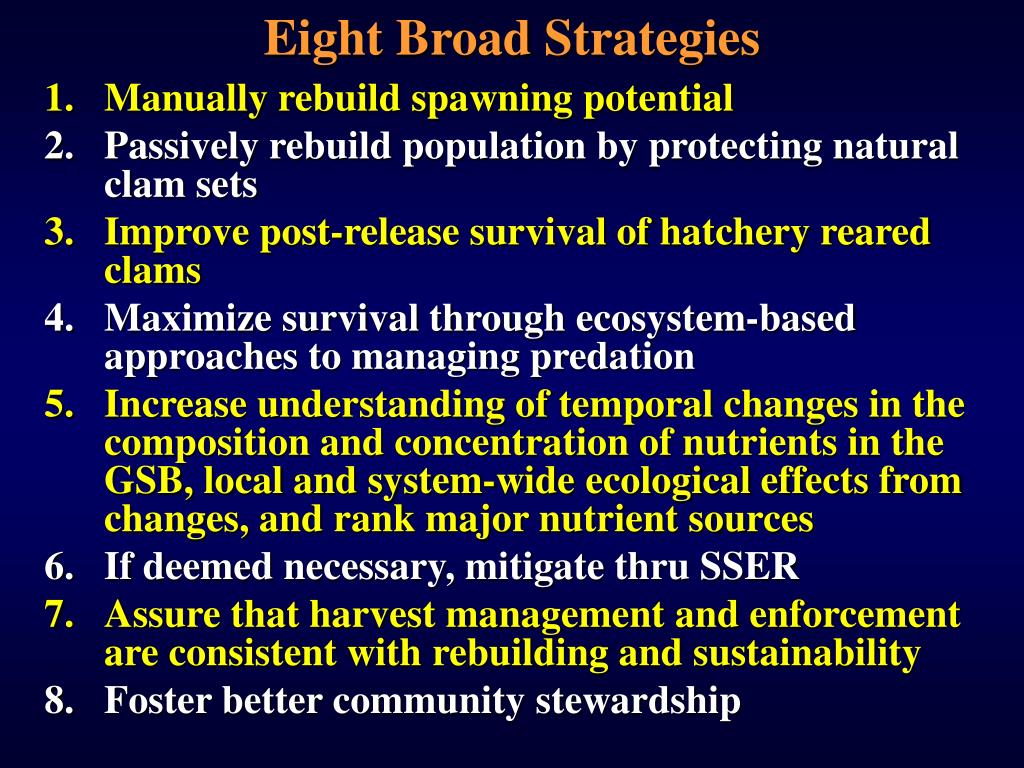 Eight Broad Strategies

1. Manually rebuild spawning potential
2. Passively rebuild population by protecting natural clam sets
3. Improve post-release survival of hatchery reared clams
4. Maximize survival through ecosystem-based approaches to managing predation
5. Increase understanding of temporal changes in the composition and concentration of nutrients in the GSB, local and system-wide ecological effects from changes, and rank major nutrient sources
6. If deemed necessary, mitigate thru SSER
7. Assure that harvest management and enforcement are consistent with rebuilding and sustainability
8. Foster better community stewardship